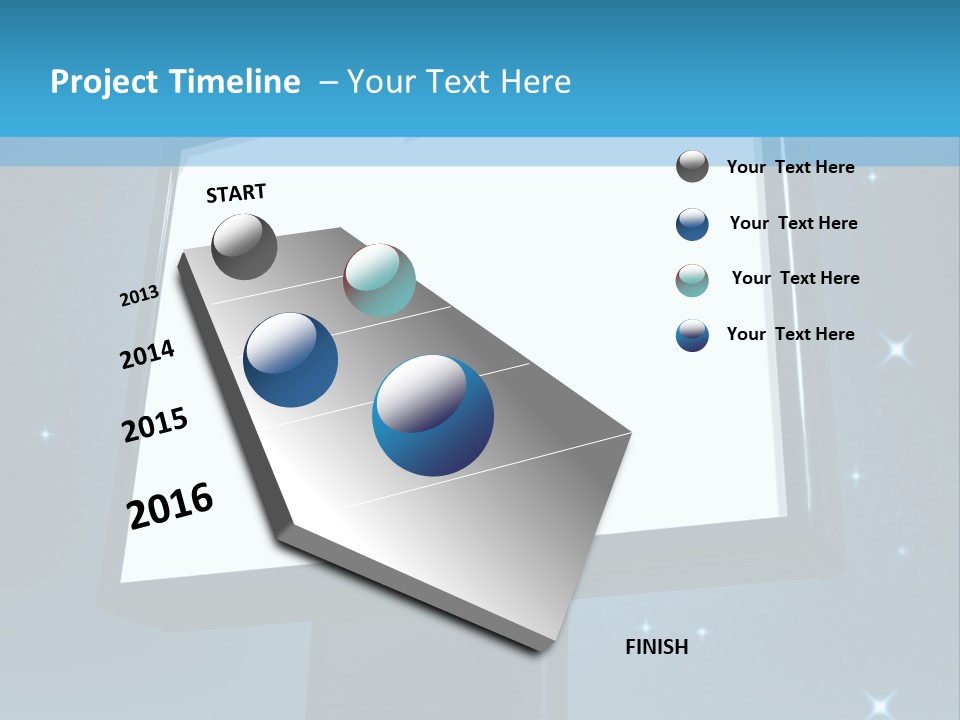 Project Timeline – Your Text Here

START

2013

2014

2015

2016

Your Text Here

Your Text Here

Your Text Here

Your Text Here

FINISH